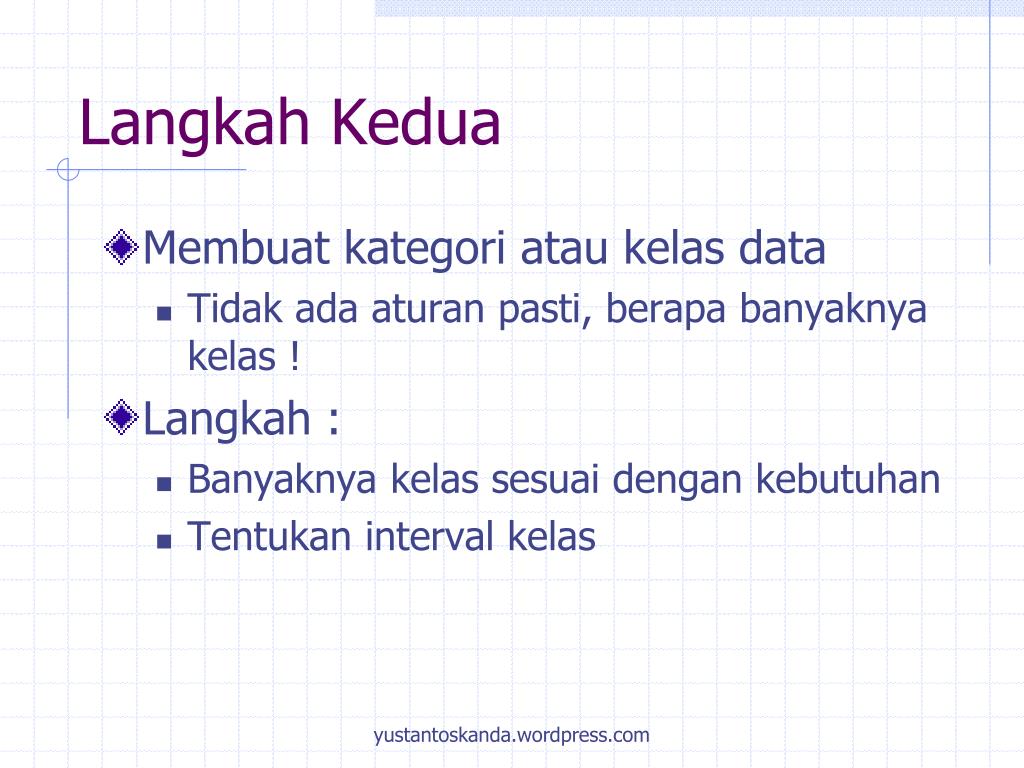 Langkah Kedua

Membuat kategori atau kelas data

Tidak ada aturan pasti, berapa banyaknya kelas !

Langkah :

Banyaknya kelas sesuai dengan kebutuhan

Tentukan interval kelas

yustantoskanda.wordpress.com